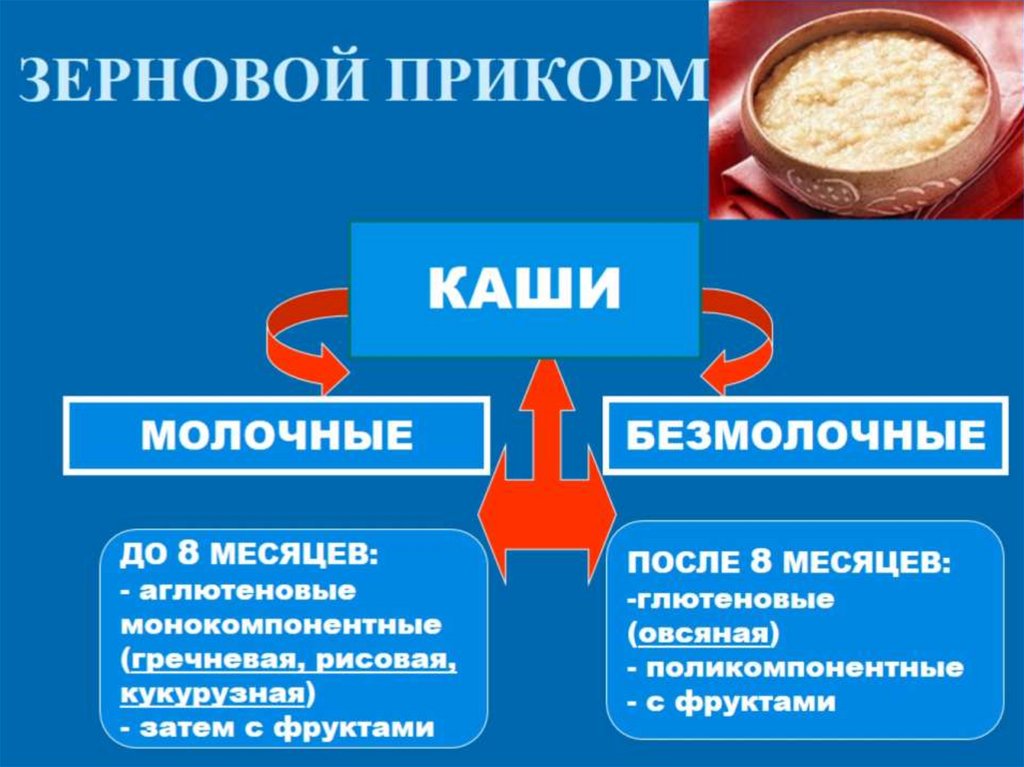 ЗЕРНОВОЙ ПРИКОРМ

КАШИ

МОЛОЧНЫЕ

БЕЗМОЛОЧНЫЕ

ДО 8 МЕСЯЦЕВ:
- аглютеновые монокомпонентные (гречневая, рисовая, кукурузная)
- затем с фруктами

ПОСЛЕ 8 МЕСЯЦЕВ:
-глютеновые (овсяная)
- поликомпонентные
- с фруктами